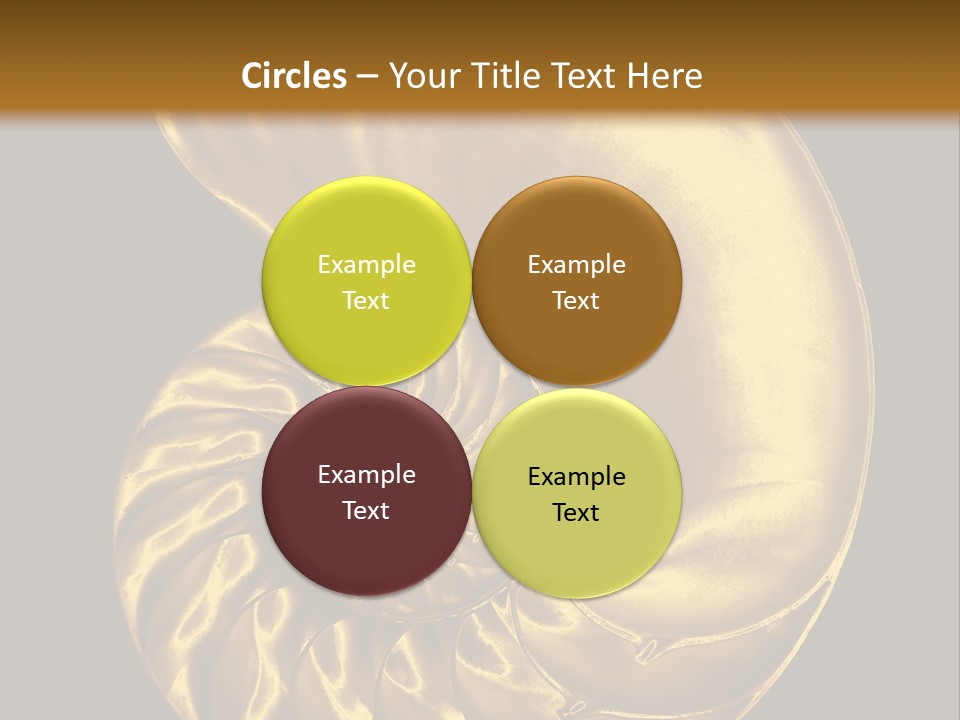 Circles – Your Title Text Here

Example Text

Example Text

Example Text

Example Text